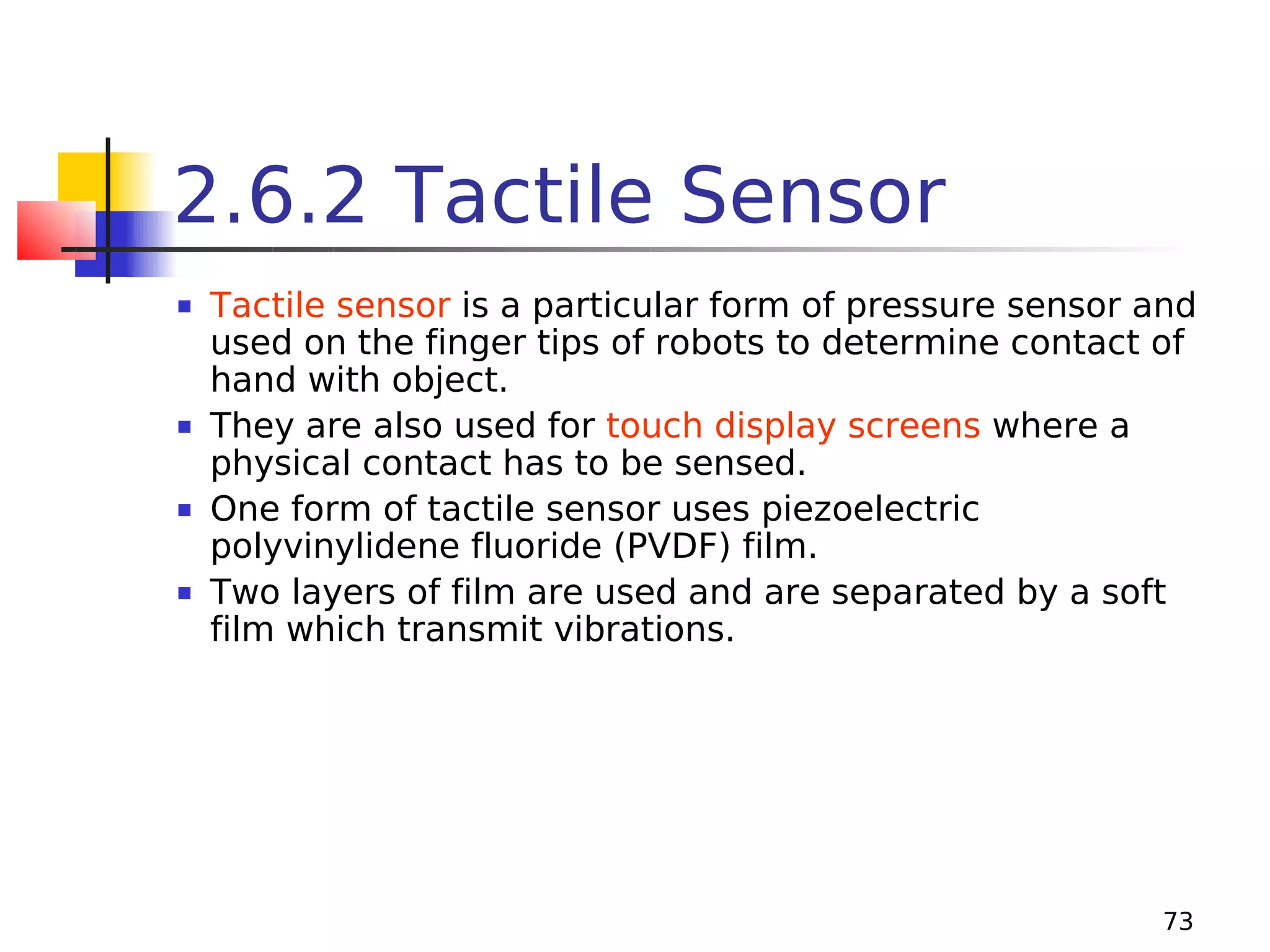 2.6.2 Tactile Sensor

- Tactile sensor is a particular form of pressure sensor and used on the finger tips of robots to determine contact of hand with object.
- They are also used for touch display screens where a physical contact has to be sensed.
- One form of tactile sensor uses piezoelectric polyvinylidene fluoride (PVDF) film.
- Two layers of film are used and are separated by a soft film which transmit vibrations.

73